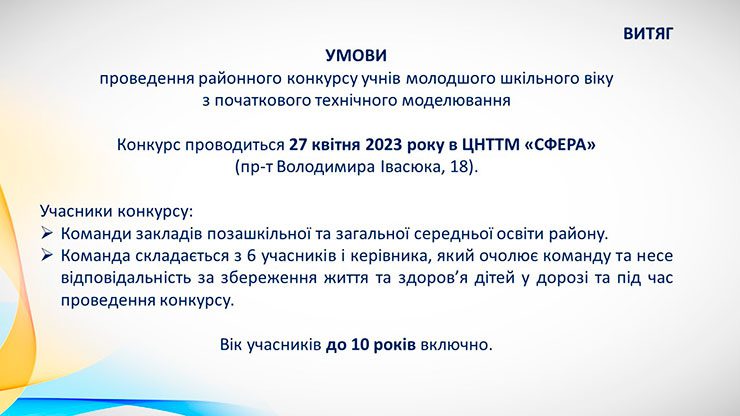 ВИТЯГ

УМОВИ
проведення районного конкурсу учнів молодшого шкільного віку з початкового технічного моделювання

Конкурс проводиться 27 квітня 2023 року в ЦНТТМ «СФЕРА» (пр-т Володимира Івасюка, 18).

Учасники конкурсу:
➢ Команди закладів позашкільної та загальної середньої освіти району.
➢ Команда складається з 6 учасників і керівника, який очолює команду та несе відповідальність за збереження життя та здоров'я дітей у дорозі та під час проведення конкурсу.

Вік учасників до 10 років включно.